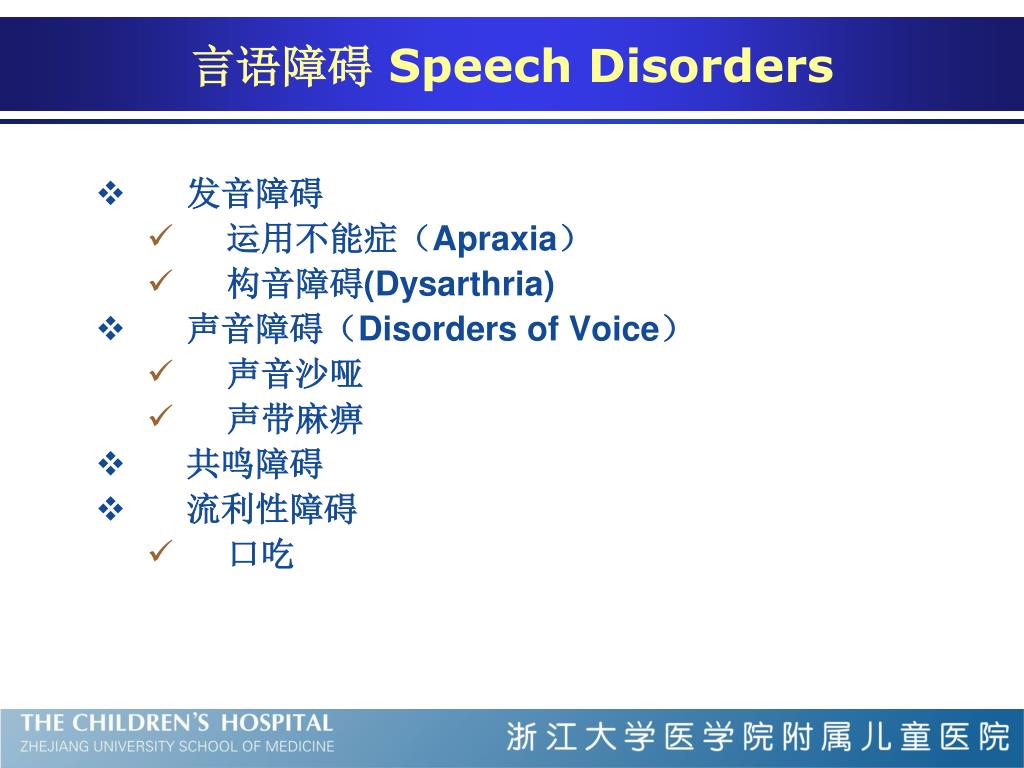 言语障碍 Speech Disorders

❖ 发音障碍
✓ 运用不能症（Apraxia）
✓ 构音障碍(Dysarthria)
❖ 声音障碍（Disorders of Voice）
✓ 声音沙哑
✓ 声带麻痹
❖ 共鸣障碍
❖ 流利性障碍
✓ 口吃

THE CHILDREN'S HOSPITAL
ZHEJIANG UNIVERSITY SCHOOL OF MEDICINE
浙江大学医学院附属儿童医院